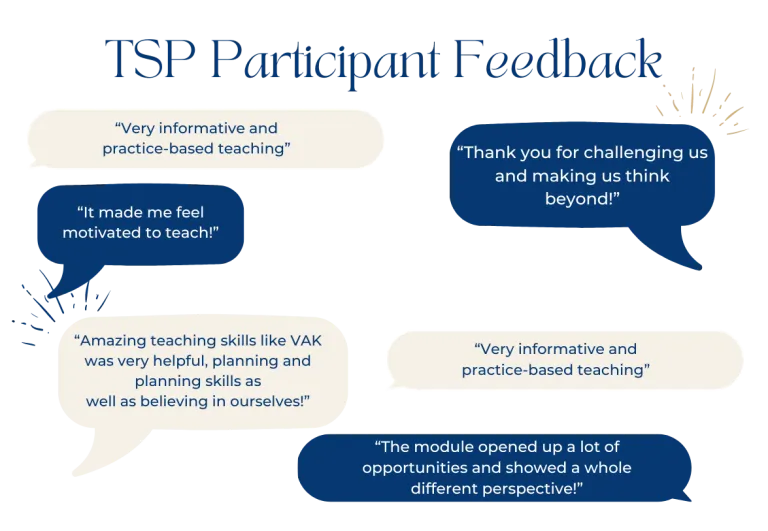 TSP Participant Feedback

“Very informative and practice-based teaching”

“Thank you for challenging us and making us think beyond!”

“It made me feel motivated to teach!”

“Amazing teaching skills like VAK was very helpful, planning and planning skills as well as believing in ourselves!”

“Very informative and practice-based teaching”

“The module opened up a lot of opportunities and showed a whole different perspective!”